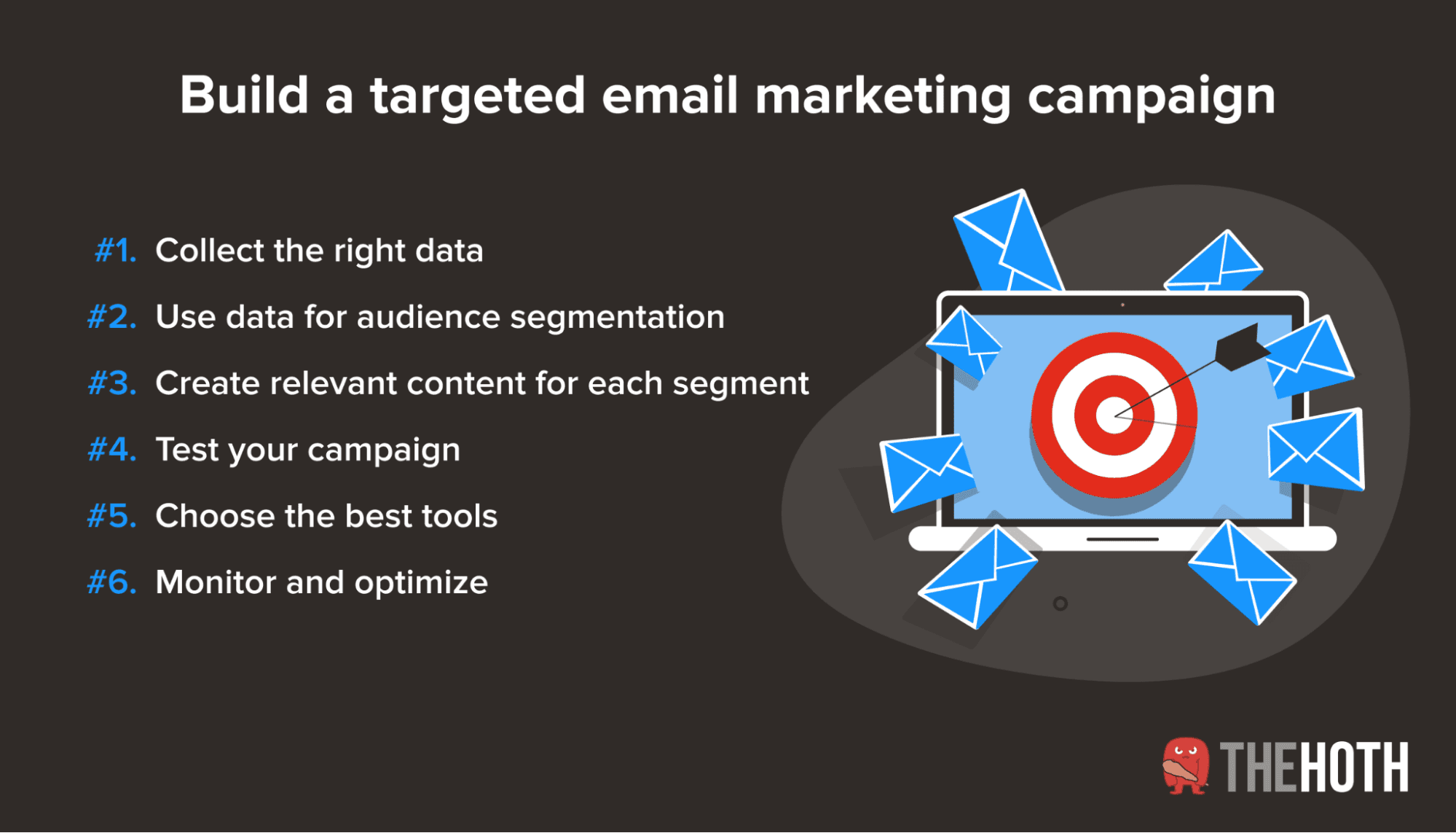 Build a targeted email marketing campaign

#1. Collect the right data

#2. Use data for audience segmentation

#3. Create relevant content for each segment

#4. Test your campaign

#5. Choose the best tools

#6. Monitor and optimize

THEHOTH